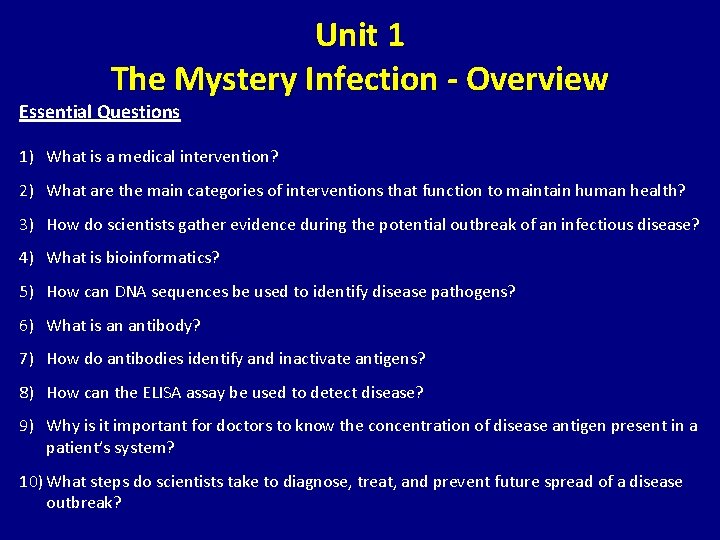 Unit 1
The Mystery Infection - Overview

Essential Questions

1) What is a medical intervention?

2) What are the main categories of interventions that function to maintain human health?

3) How do scientists gather evidence during the potential outbreak of an infectious disease?

4) What is bioinformatics?

5) How can DNA sequences be used to identify disease pathogens?

6) What is an antibody?

7) How do antibodies identify and inactivate antigens?

8) How can the ELISA assay be used to detect disease?

9) Why is it important for doctors to know the concentration of disease antigen present in a patient's system?

10) What steps do scientists take to diagnose, treat, and prevent future spread of a disease outbreak?